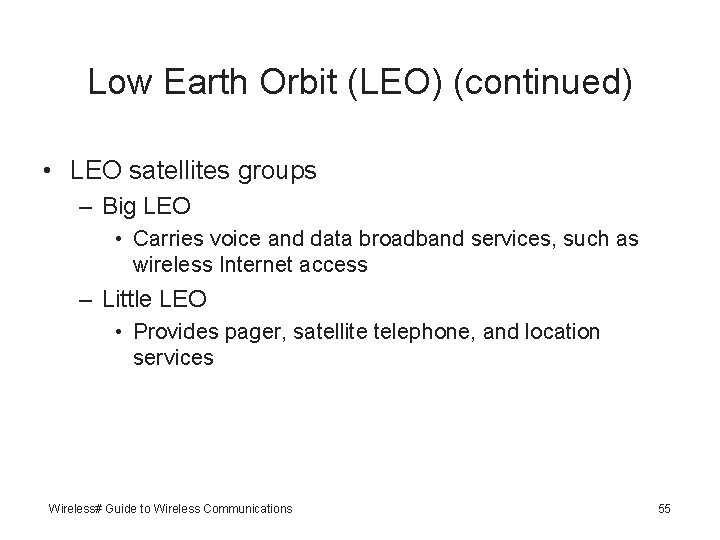 Low Earth Orbit (LEO) (continued)

• LEO satellites groups
– Big LEO
• Carries voice and data broadband services, such as wireless Internet access
– Little LEO
• Provides pager, satellite telephone, and location services

Wireless# Guide to Wireless Communications

55